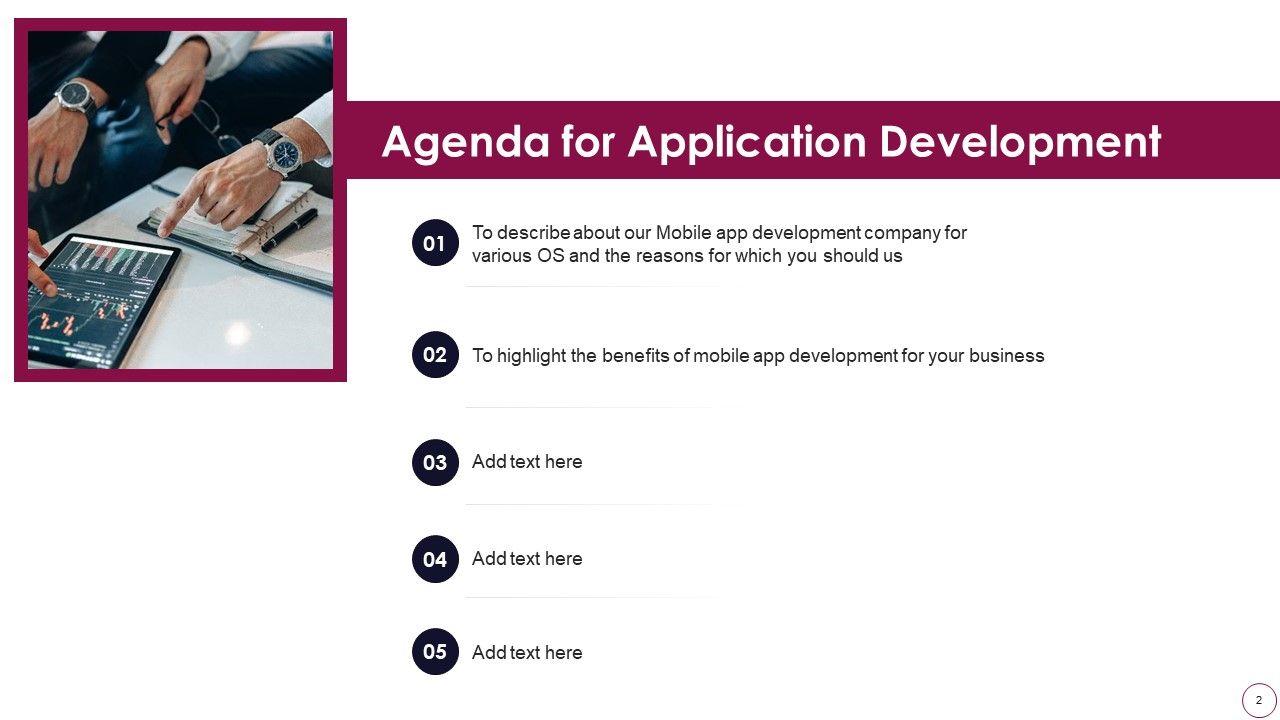 Agenda for Application Development

01
To describe about our Mobile app development company for various OS and the reasons for which you should us

02
To highlight the benefits of mobile app development for your business

03
Add text here

04
Add text here

05
Add text here

2